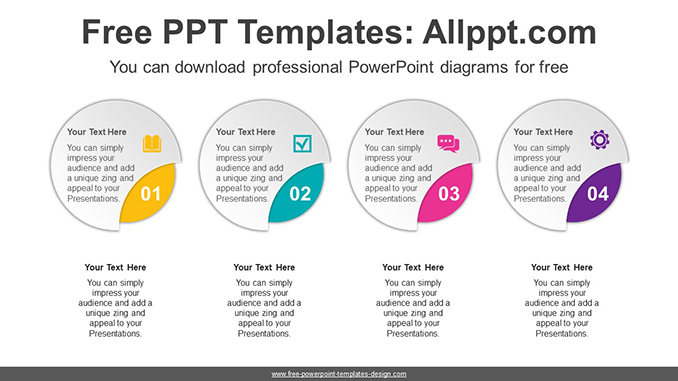 Free PPT Templates: Allppt.com

You can download professional PowerPoint diagrams for free

Your Text Here

You can simply impress your audience and add a unique zing and appeal to your Presentations.

01

Your Text Here

You can simply impress your audience and add a unique zing and appeal to your Presentations.

02

Your Text Here

You can simply impress your audience and add a unique zing and appeal to your Presentations.

03

Your Text Here

You can simply impress your audience and add a unique zing and appeal to your Presentations.

04

Your Text Here

You can simply impress your audience and add a unique zing and appeal to your Presentations.

Your Text Here

You can simply impress your audience and add a unique zing and appeal to your Presentations.

Your Text Here

You can simply impress your audience and add a unique zing and appeal to your Presentations.

Your Text Here

You can simply impress your audience and add a unique zing and appeal to your Presentations.

www.free-powerpoint-templates-design.com